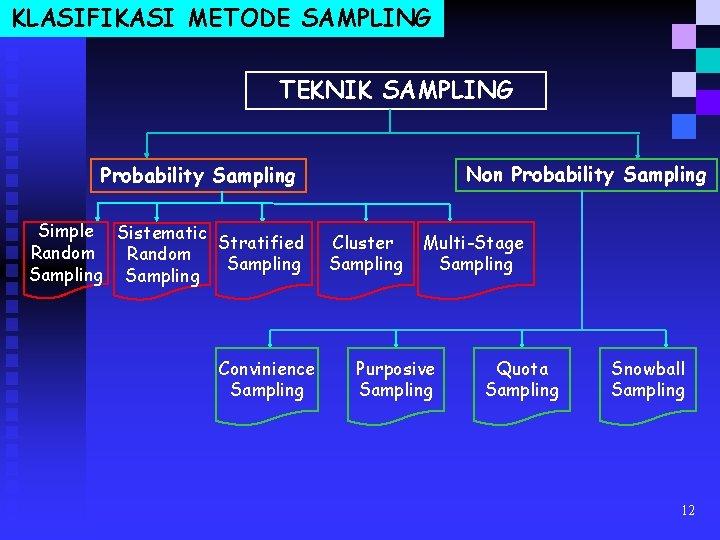 KLASIFIKASI METODE SAMPLING

TEKNIK SAMPLING

Probability Sampling

Non Probability Sampling

Simple Random Sampling

Sistematic Random Sampling

Stratified Sampling

Cluster Sampling

Multi-Stage Sampling

Convinience Sampling

Purposive Sampling

Quota Sampling

Snowball Sampling

12